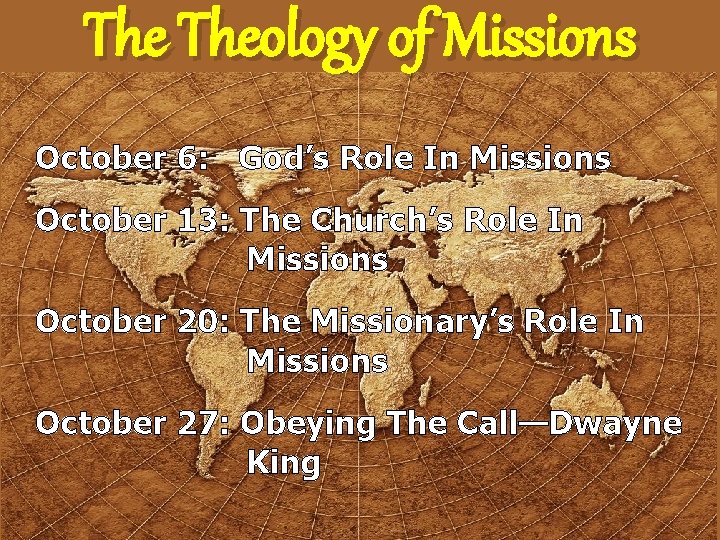 The Theology of Missions

October 6: God's Role In Missions

October 13: The Church's Role In Missions

October 20: The Missionary's Role In Missions

October 27: Obeying The Call—Dwayne King